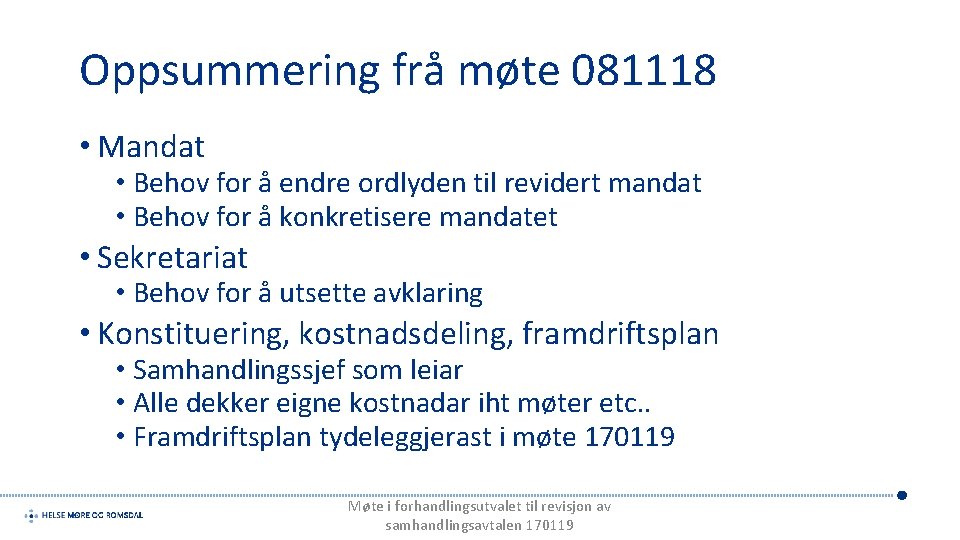 Oppsummering frå møte 081118

• Mandat
• Behov for å endre ordlyden til revidert mandat
• Behov for å konkretisere mandatet

• Sekretariat
• Behov for å utsette avklaring

• Konstituering, kostnadsdeling, framdriftsplan
• Samhandlingssjef som leiar
• Alle dekker eigne kostnadar iht møter etc..
• Framdriftsplan tydeleggjerast i møte 170119

HELSE MØRE OG ROMSDAL

Møte i forhandlingsutvalet til revisjon av samhandlingsavtalen 170119